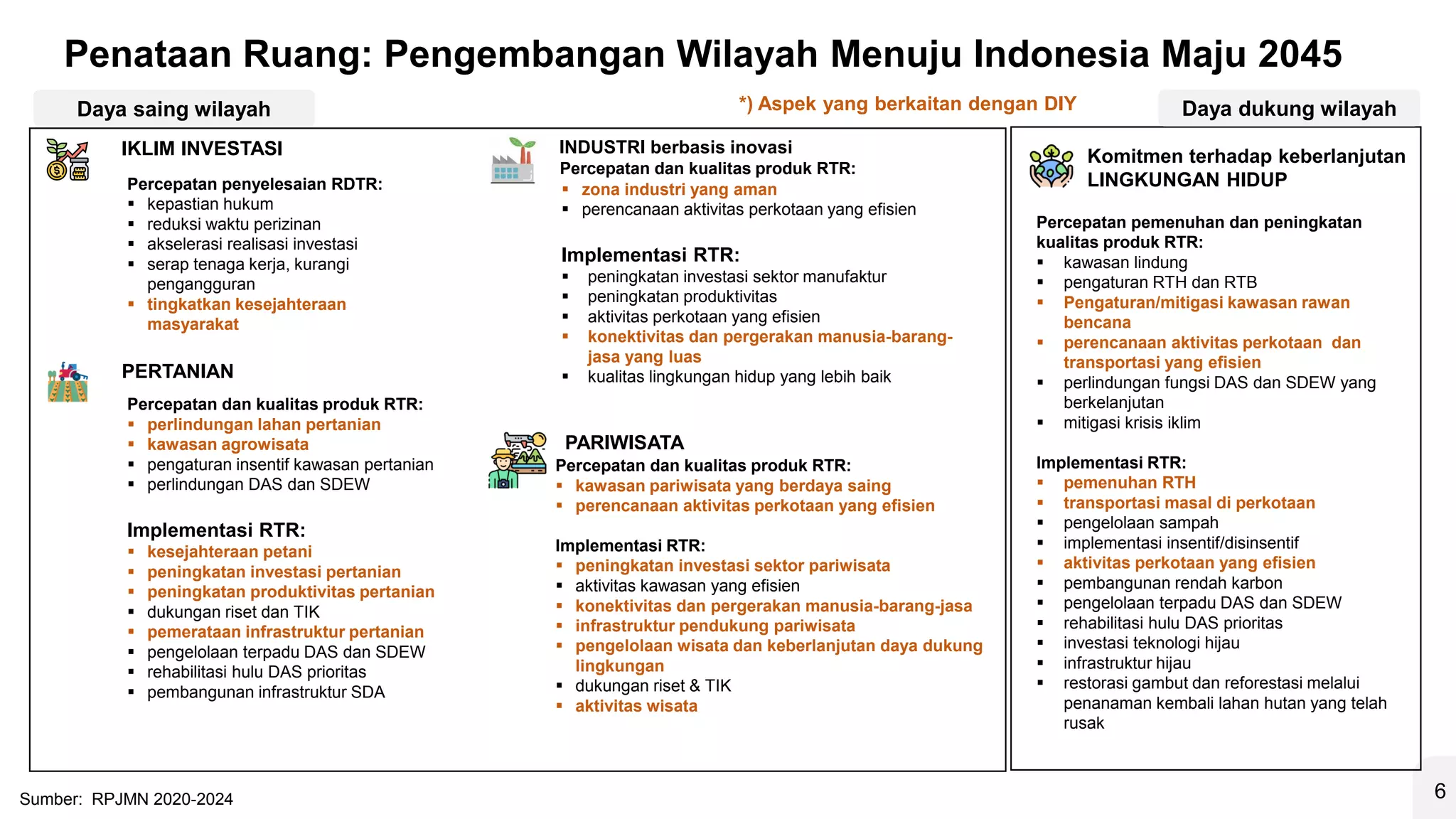 Penataan Ruang: Pengembangan Wilayah Menuju Indonesia Maju 2045

Daya saing wilayah

*) Aspek yang berkaitan dengan DIY

Daya dukung wilayah

IKLIM INVESTASI

Percepatan penyelesaian RDTR:
▪ kepastian hukum
▪ reduksi waktu perizinan
▪ akselerasi realisasi investasi
▪ serap tenaga kerja, kurangi pengangguran
▪ tingkatkan kesejahteraan masyarakat

PERTANIAN

Percepatan dan kualitas produk RTR:
▪ perlindungan lahan pertanian
▪ kawasan agrowisata
▪ pengaturan insentif kawasan pertanian
▪ perlindungan DAS dan SDEW

Implementasi RTR:
▪ kesejahteraan petani
▪ peningkatan investasi pertanian
▪ peningkatan produktivitas pertanian
▪ dukungan riset dan TIK
▪ pemerataan infrastruktur pertanian
▪ pengelolaan terpadu DAS dan SDEW
▪ rehabilitasi hulu DAS prioritas
▪ pembangunan infrastruktur SDA

INDUSTRI berbasis inovasi
Percepatan dan kualitas produk RTR:
▪ zona industri yang aman
▪ perencanaan aktivitas perkotaan yang efisien

Implementasi RTR:
▪ peningkatan investasi sektor manufaktur
▪ peningkatan produktivitas
▪ aktivitas perkotaan yang efisien
▪ konektivitas dan pergerakan manusia-barang-jasa yang luas
▪ kualitas lingkungan hidup yang lebih baik

PARIWISATA
Percepatan dan kualitas produk RTR:
▪ kawasan pariwisata yang berdaya saing
▪ perencanaan aktivitas perkotaan yang efisien

Implementasi RTR:
▪ peningkatan investasi sektor pariwisata
▪ aktivitas kawasan yang efisien
▪ konektivitas dan pergerakan manusia-barang-jasa
▪ infrastruktur pendukung pariwisata
▪ pengelolaan wisata dan keberlanjutan daya dukung lingkungan
▪ dukungan riset & TIK
▪ aktivitas wisata

Komitmen terhadap keberlanjutan LINGKUNGAN HIDUP

Percepatan pemenuhan dan peningkatan kualitas produk RTR:
▪ kawasan lindung
▪ pengaturan RTH dan RTB
▪ Pengaturan/mitigasi kawasan rawan bencana
▪ perencanaan aktivitas perkotaan dan transportasi yang efisien
▪ perlindungan fungsi DAS dan SDEW yang berkelanjutan
▪ mitigasi krisis iklim

Implementasi RTR:
▪ pemenuhan RTH
▪ transportasi masal di perkotaan
▪ pengelolaan sampah
▪ implementasi insentif/disinsentif
▪ aktivitas perkotaan yang efisien
▪ pembangunan rendah karbon
▪ pengelolaan terpadu DAS dan SDEW
▪ rehabilitasi hulu DAS prioritas
▪ investasi teknologi hijau
▪ infrastruktur hijau
▪ restorasi gambut dan reforestasi melalui penanaman kembali lahan hutan yang telah rusak

Sumber: RPJMN 2020-2024

6